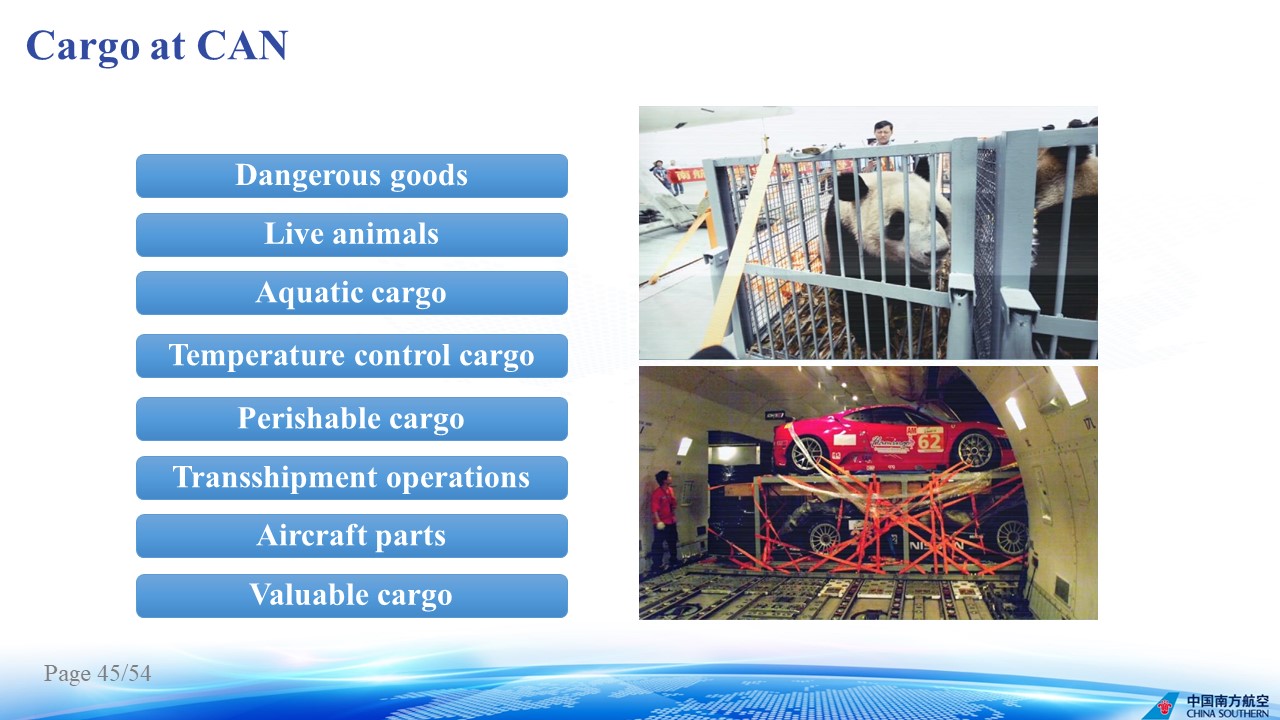 Cargo at CAN

Dangerous goods

Live animals

Aquatic cargo

Temperature control cargo

Perishable cargo

Transshipment operations

Aircraft parts

Valuable cargo

62

NISSAN

Page 45/54

中国南方航空
CHINA SOUTHERN